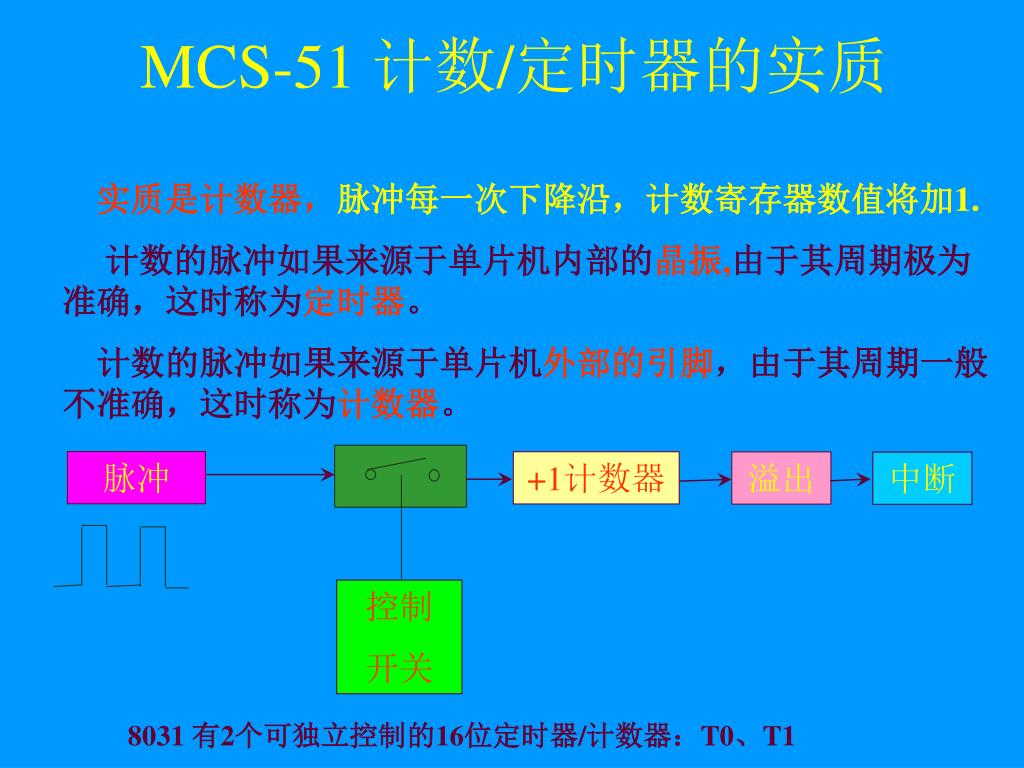 MCS-51 计数/定时器的实质

实质是计数器，脉冲每一次下降沿，计数寄存器数值将加1.

计数的脉冲如果来源于单片机内部的晶振,由于其周期极为准确，这时称为定时器。

计数的脉冲如果来源于单片机外部的引脚，由于其周期一般不准确，这时称为计数器。

脉冲

+1计数器

溢出

中断

控制
开关

8031 有2个可独立控制的16位定时器/计数器：T0、T1